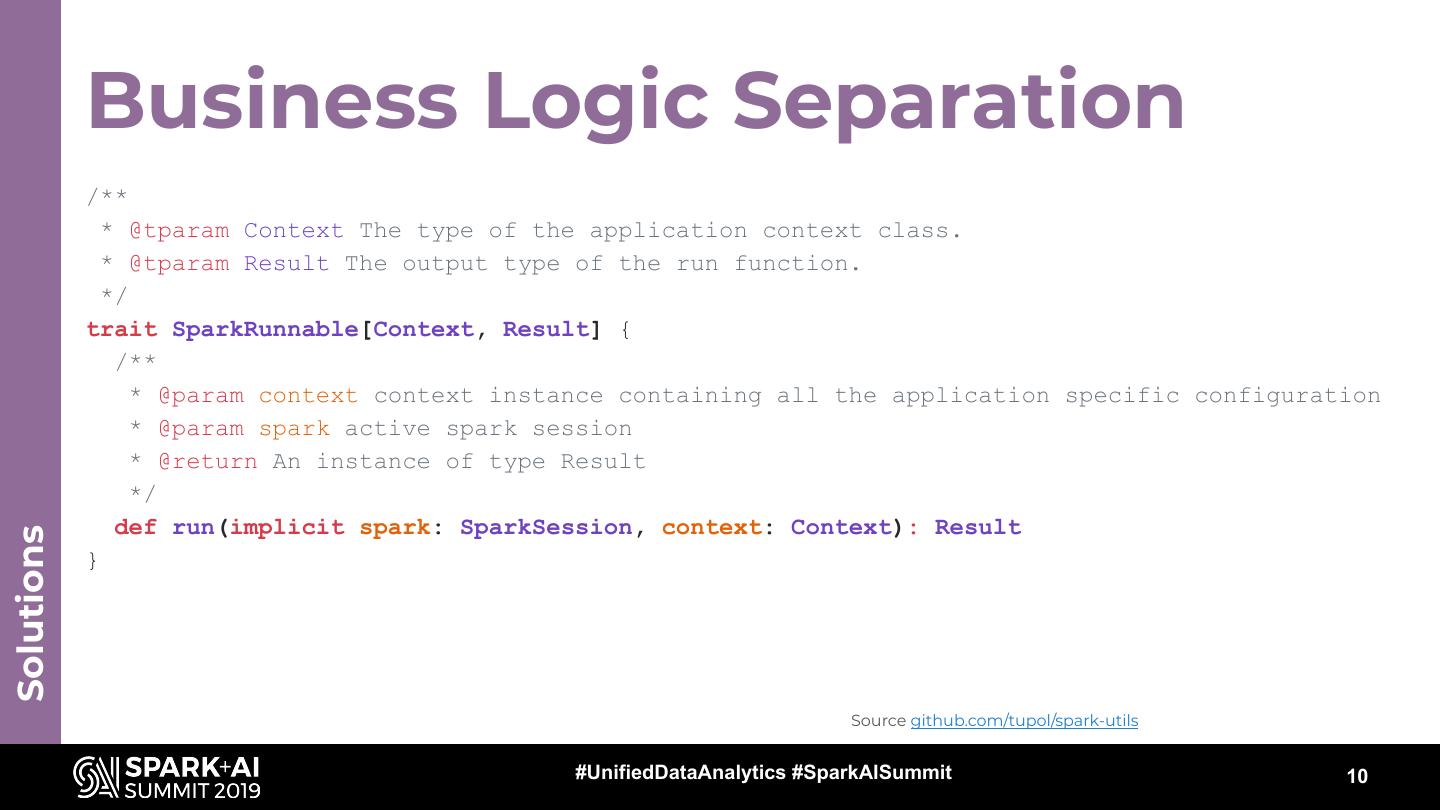 Solutions

Business Logic Separation

/**
 * @tparam Context The type of the application context class.
 * @tparam Result The output type of the run function.
 */
trait SparkRunnable[Context, Result] {
  /**
   * @param context context instance containing all the application specific configuration
   * @param spark active spark session
   * @return An instance of type Result
   */
  def run(implicit spark: SparkSession, context: Context): Result
}

Source github.com/tupol/spark-utils

SPARK+AI SUMMIT 2019

#UnifiedDataAnalytics #SparkAISummit

10